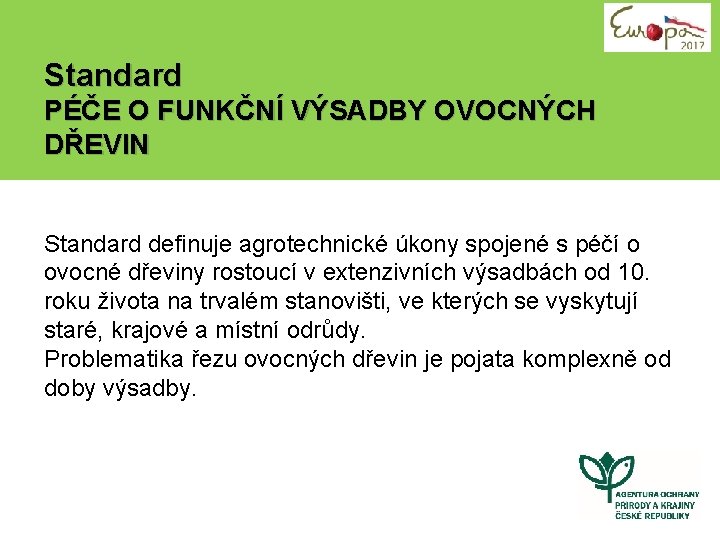 Europom 2017

Standard
PÉČE O FUNKČNÍ VÝSADBY OVOCNÝCH DŘEVIN

Standard definuje agrotechnické úkony spojené s péčí o ovocné dřeviny rostoucí v extenzivních výsadbách od 10. roku života na trvalém stanovišti, ve kterých se vyskytují staré, krajové a místní odrůdy.
Problematika řezu ovocných dřevin je pojata komplexně od doby výsadby.

AGENTURA OCHRANY PŘÍRODY A KRAJINY ČESKÉ REPUBLIKY